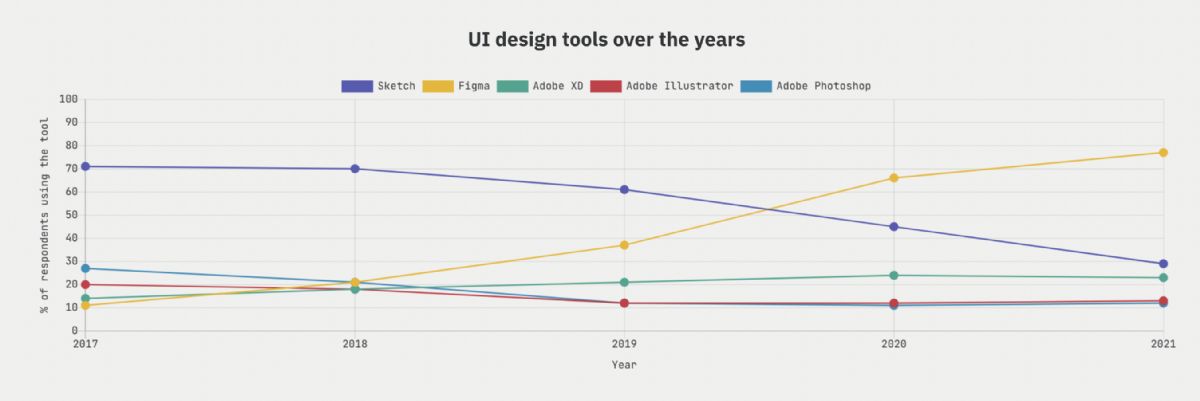 UI design tools over the years

Sketch Figma Adobe XD Adobe Illustrator Adobe Photoshop

% of respondents using the tool

100
90
80
70
60
50
40
30
20
10
0

2017 2018 2019 2020 2021

Year